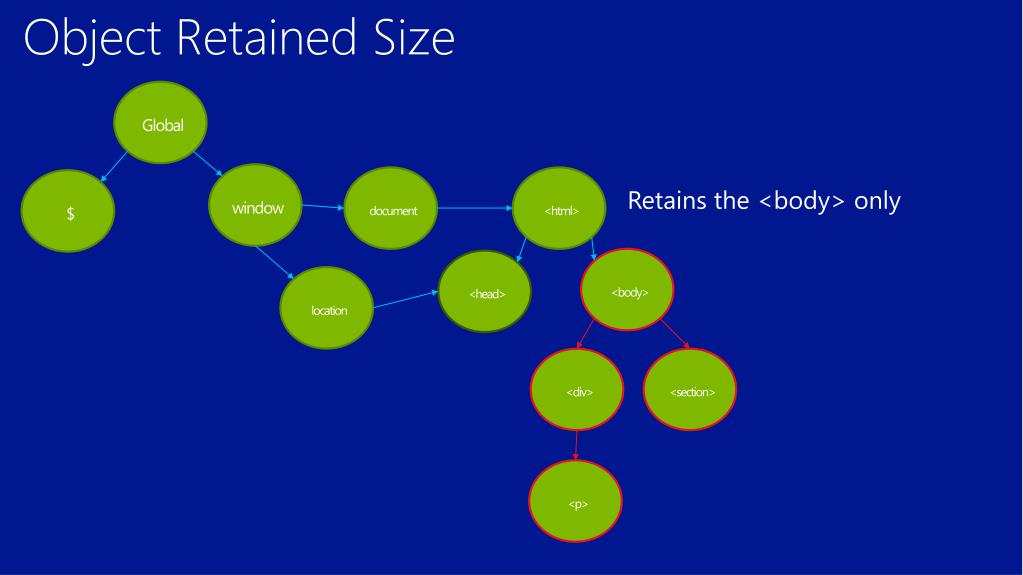 Object Retained Size

Global

$

window

document

<html>

Retains the <body> only

location

<head>

<body>

<div>

<section>

<p>